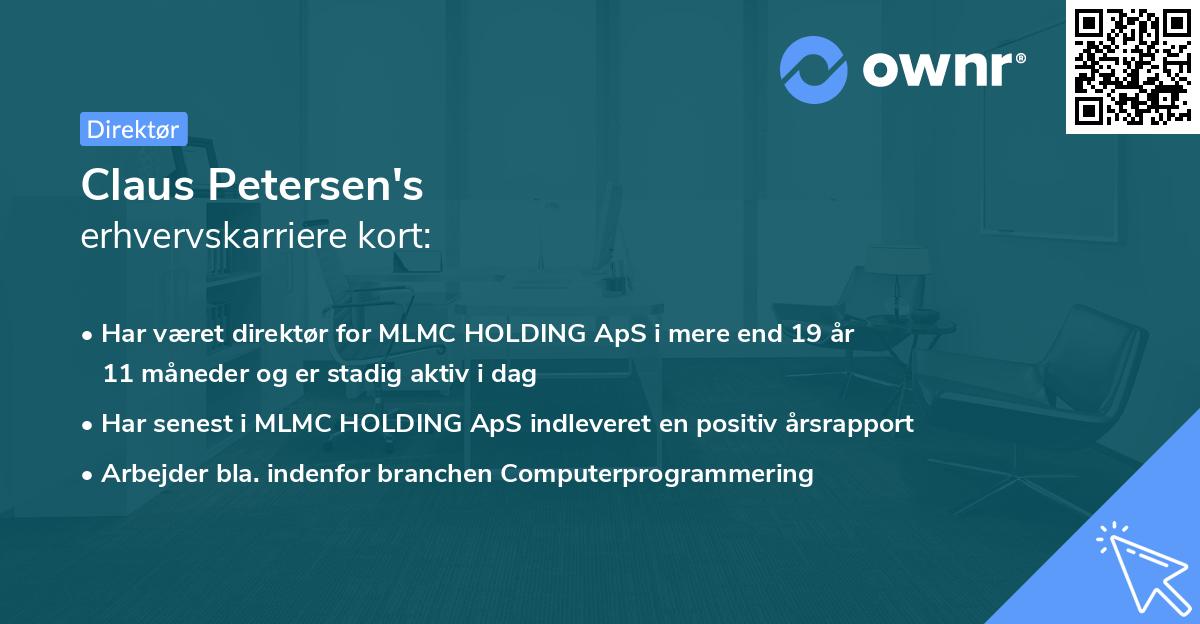 ownr®

Direktør

Claus Petersen's
erhvervskarriere kort:

• Har været direktør for MLMC HOLDING ApS i mere end 19 år 11 måneder og er stadig aktiv i dag

• Har senest i MLMC HOLDING ApS indleveret en positiv årsrapport

• Arbejder bla. indenfor branchen Computerprogrammering